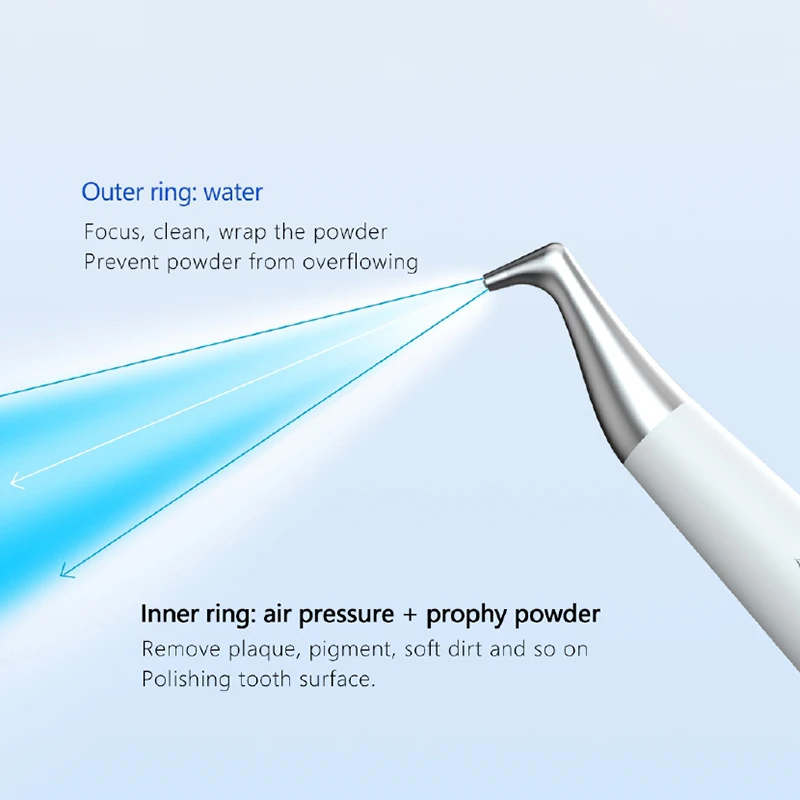 Outer ring: water

Focus, clean, wrap the powder
Prevent powder from overflowing

Inner ring: air pressure + prophy powder

Remove plaque, pigment, soft dirt and so on
Polishing tooth surface.